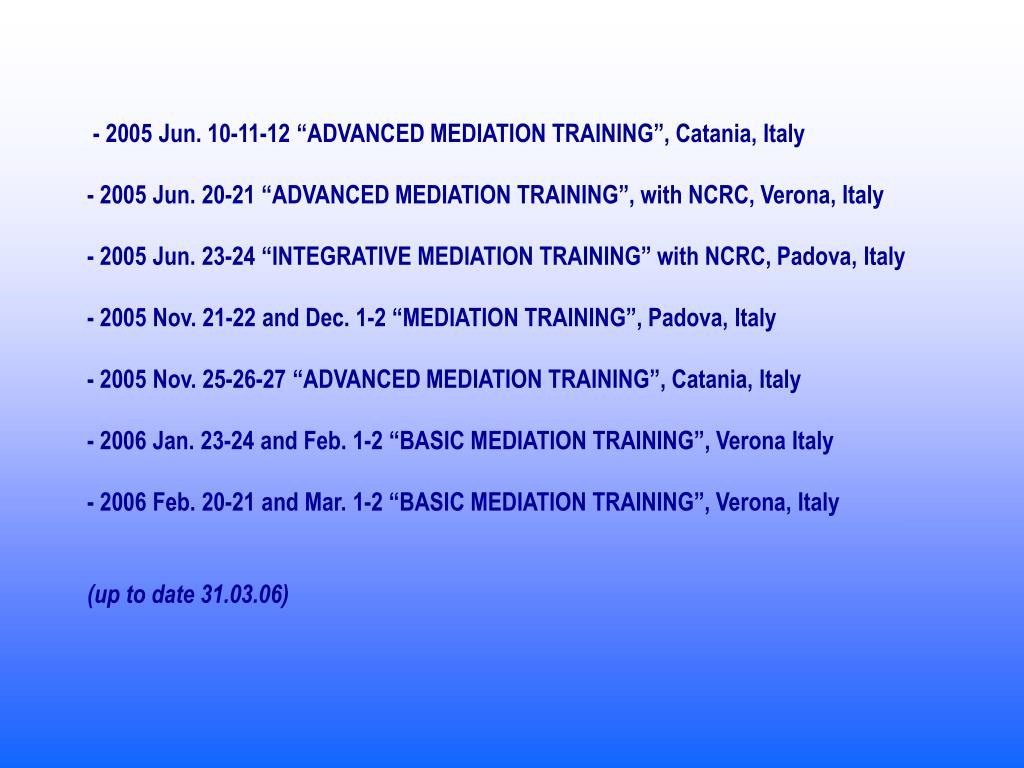 - 2005 Jun. 10-11-12 “ADVANCED MEDIATION TRAINING”, Catania, Italy

- 2005 Jun. 20-21 “ADVANCED MEDIATION TRAINING”, with NCRC, Verona, Italy

- 2005 Jun. 23-24 “INTEGRATIVE MEDIATION TRAINING” with NCRC, Padova, Italy

- 2005 Nov. 21-22 and Dec. 1-2 “MEDIATION TRAINING”, Padova, Italy

- 2005 Nov. 25-26-27 “ADVANCED MEDIATION TRAINING”, Catania, Italy

- 2006 Jan. 23-24 and Feb. 1-2 “BASIC MEDIATION TRAINING”, Verona Italy

- 2006 Feb. 20-21 and Mar. 1-2 “BASIC MEDIATION TRAINING”, Verona, Italy

(up to date 31.03.06)